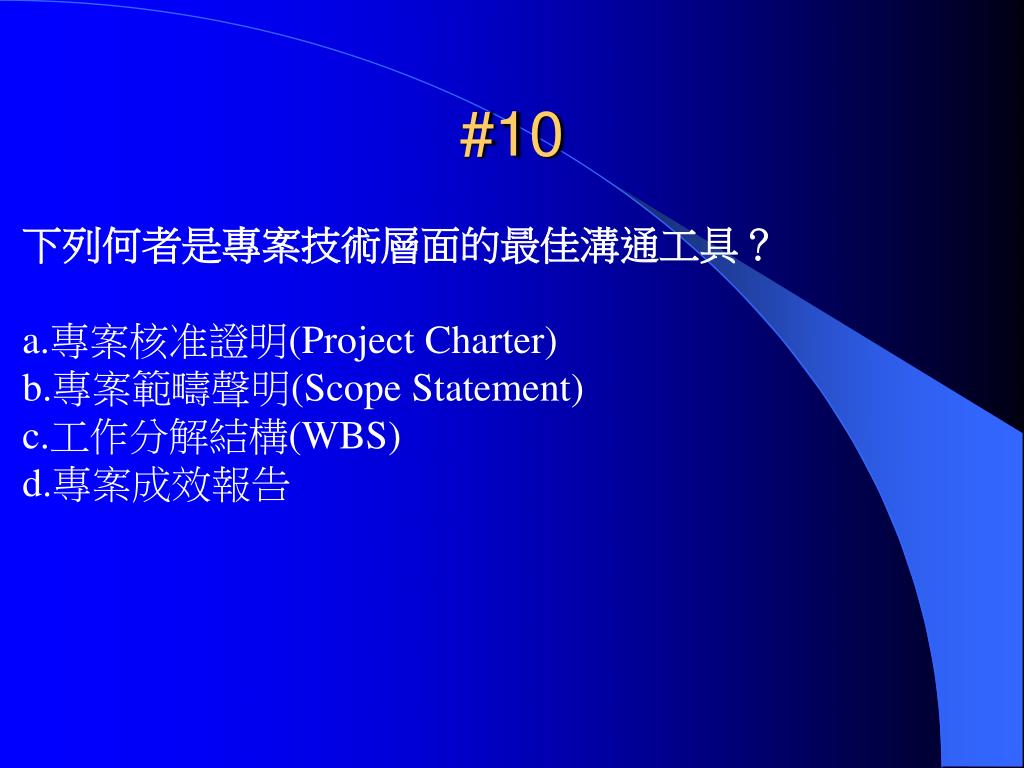 #10

下列何者是專案技術層面的最佳溝通工具？

a.專案核准證明(Project Charter)
b.專案範疇聲明(Scope Statement)
c.工作分解結構(WBS)
d.專案成效報告